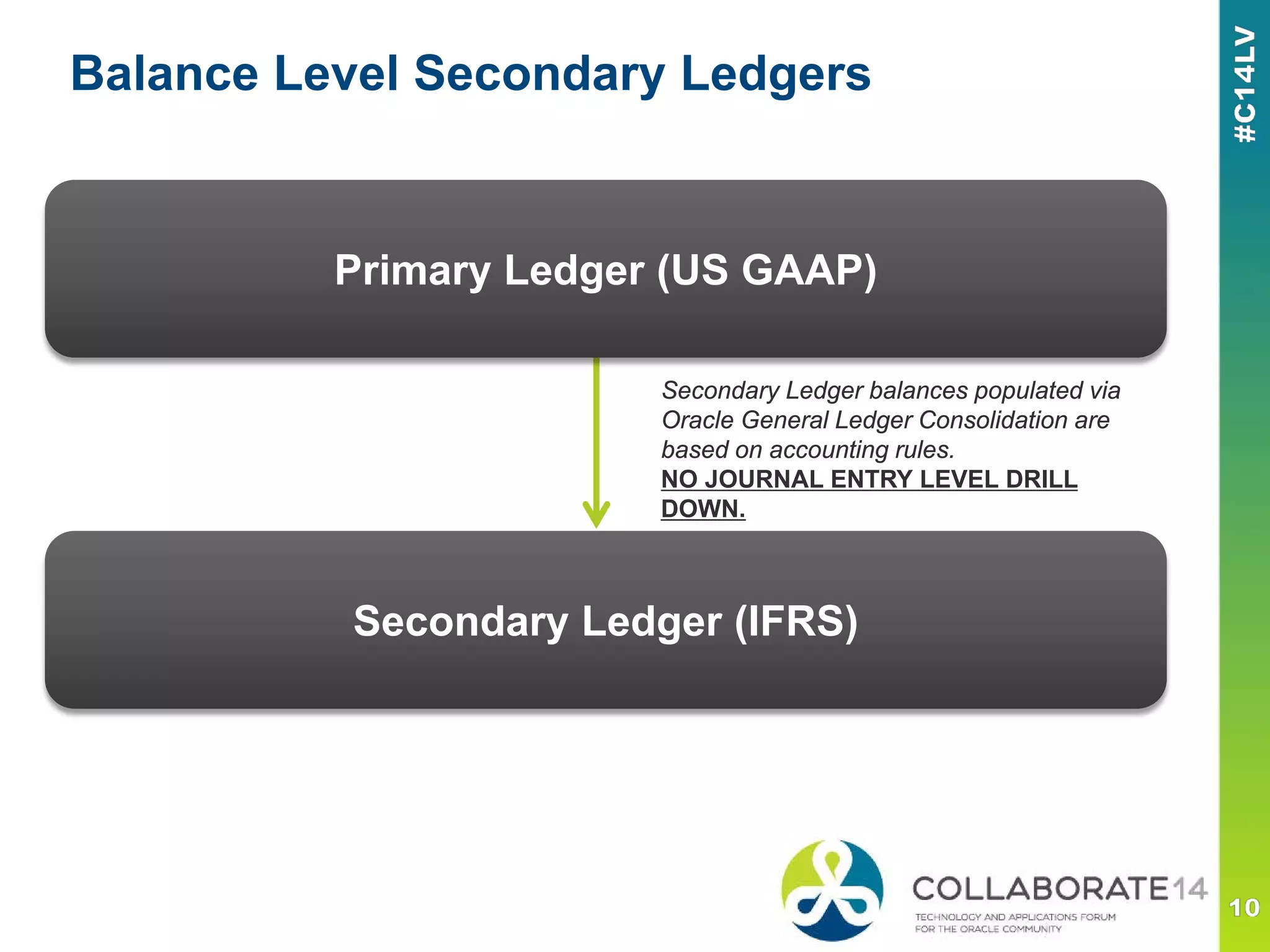 Balance Level Secondary Ledgers

#C14LV

Primary Ledger (US GAAP)

Secondary Ledger balances populated via Oracle General Ledger Consolidation are based on accounting rules.
NO JOURNAL ENTRY LEVEL DRILL DOWN.

Secondary Ledger (IFRS)

COLLABORATE14
TECHNOLOGY AND APPLICATIONS FORUM FOR THE ORACLE COMMUNITY

10